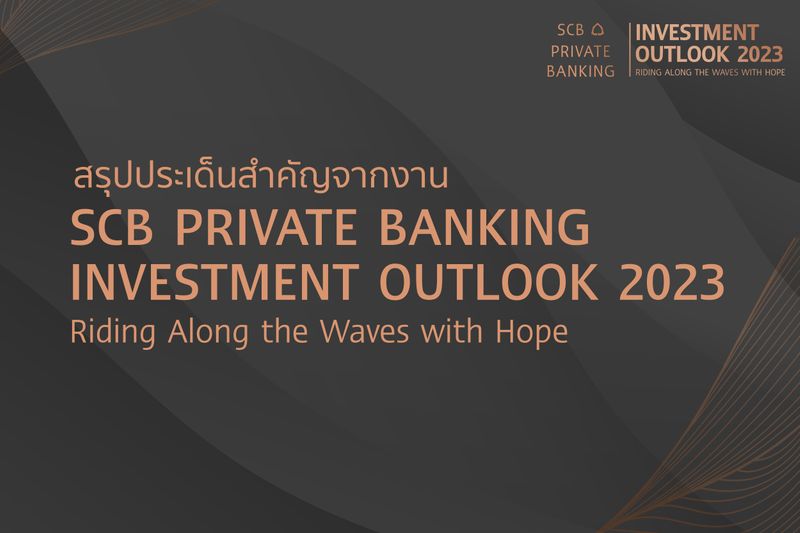 SCB PRIVATE BANKING

INVESTMENT OUTLOOK 2023
RIDING ALONG THE WAVES WITH HOPE

สรุปประเด็นสำคัญจากงาน
SCB PRIVATE BANKING
INVESTMENT OUTLOOK 2023
Riding Along the Waves with Hope